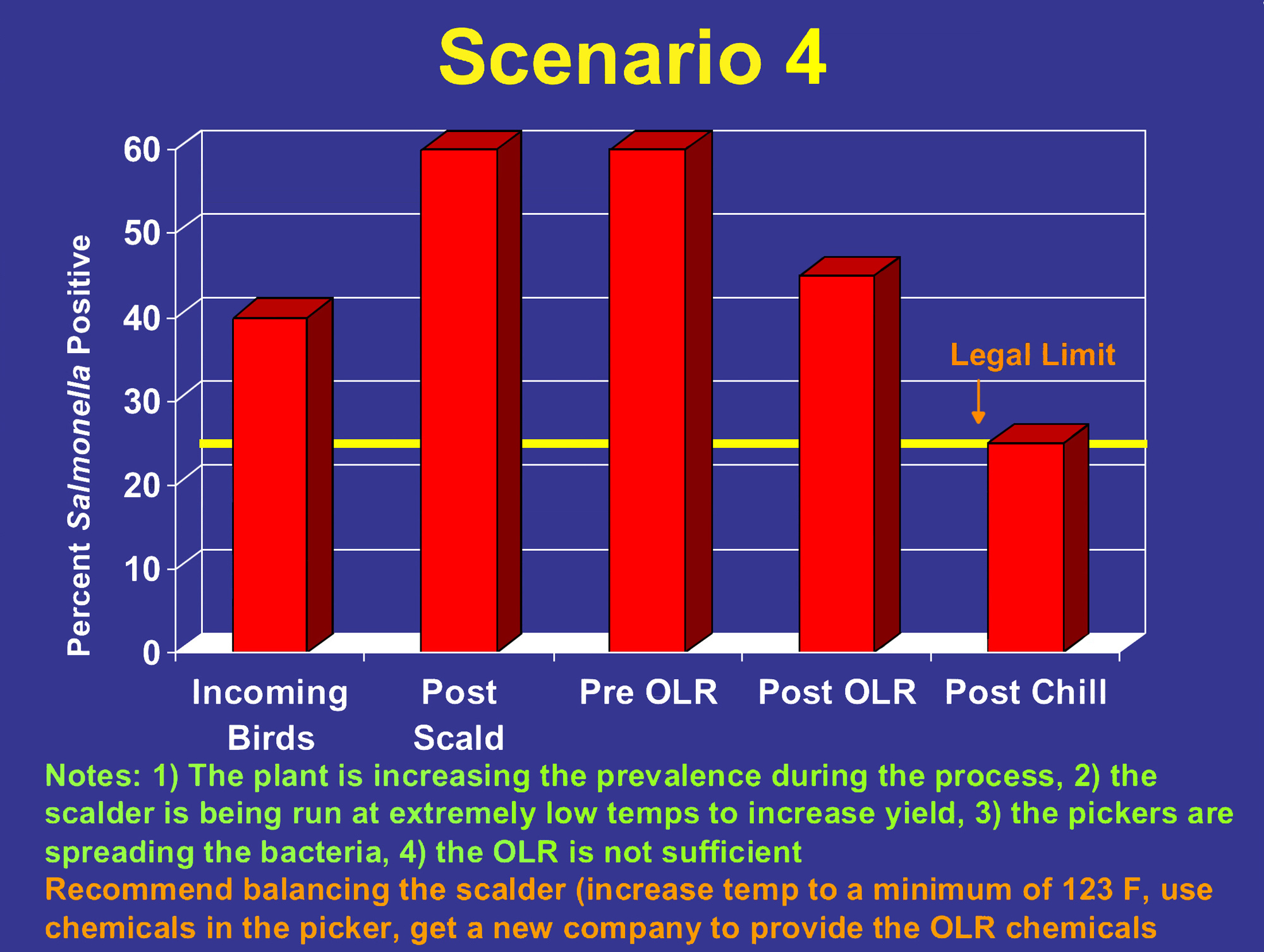 Scenario 4

Percent Salmonella Positive

60
50
40
30
20
10
0

Legal Limit

Incoming Birds
Post Scald
Pre OLR
Post OLR
Post Chill

Notes: 1) The plant is increasing the prevalence during the process, 2) the scalder is being run at extremely low temps to increase yield, 3) the pickers are spreading the bacteria, 4) the OLR is not sufficient
Recommend balancing the scalder (increase temp to a minimum of 123 F, use chemicals in the picker, get a new company to provide the OLR chemicals